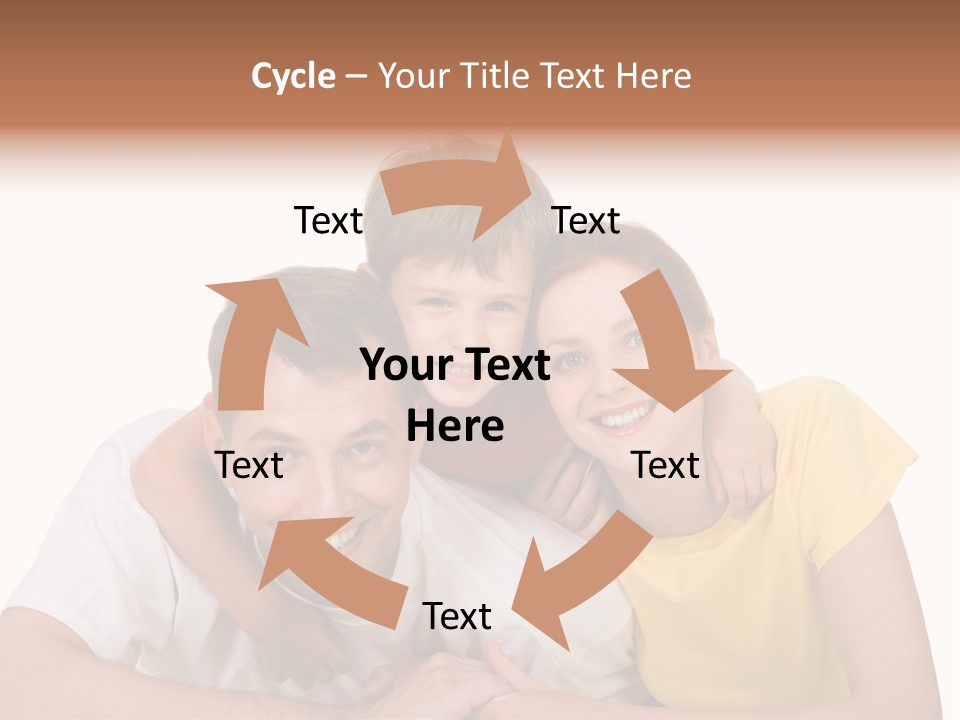 Cycle – Your Title Text Here

Text

Text

Your Text Here

Text

Text

Text